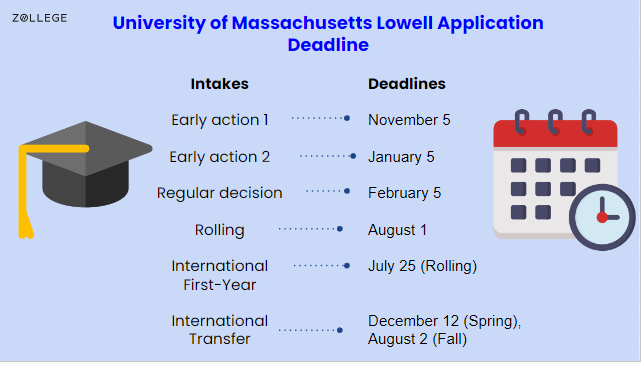 ZOLLEGE

University of Massachusetts Lowell Application Deadline

| Intakes | Deadlines |
|---|---|
| Early action 1 | November 5 |
| Early action 2 | January 5 |
| Regular decision | February 5 |
| Rolling | August 1 |
| International First-Year | July 25 (Rolling) |
| International Transfer | December 12 (Spring), August 2 (Fall) |